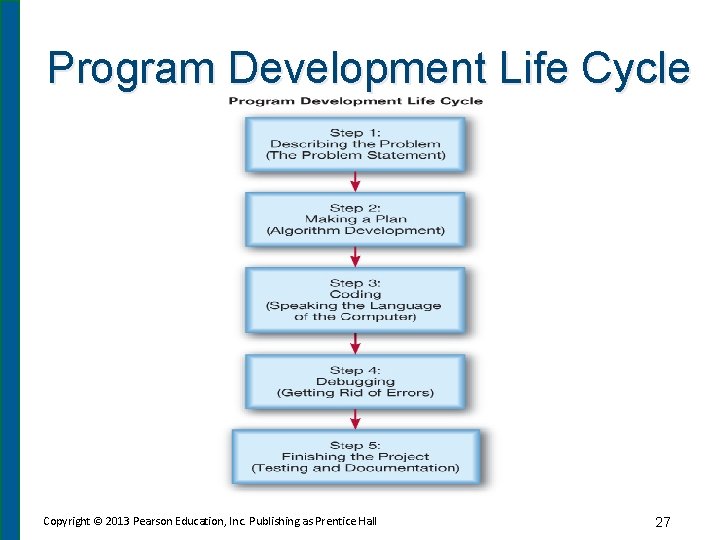 Program Development Life Cycle

Program Development Life Cycle

Step 1:
Describing the Problem
(The Problem Statement)

Step 2:
Making a Plan
(Algorithm Development)

Step 3:
Coding
(Speaking the Language of the Computer)

Step 4:
Debugging
(Getting Rid of Errors)

Step 5:
Finishing the Project
(Testing and Documentation)

Copyright © 2013 Pearson Education, Inc. Publishing as Prentice Hall

27